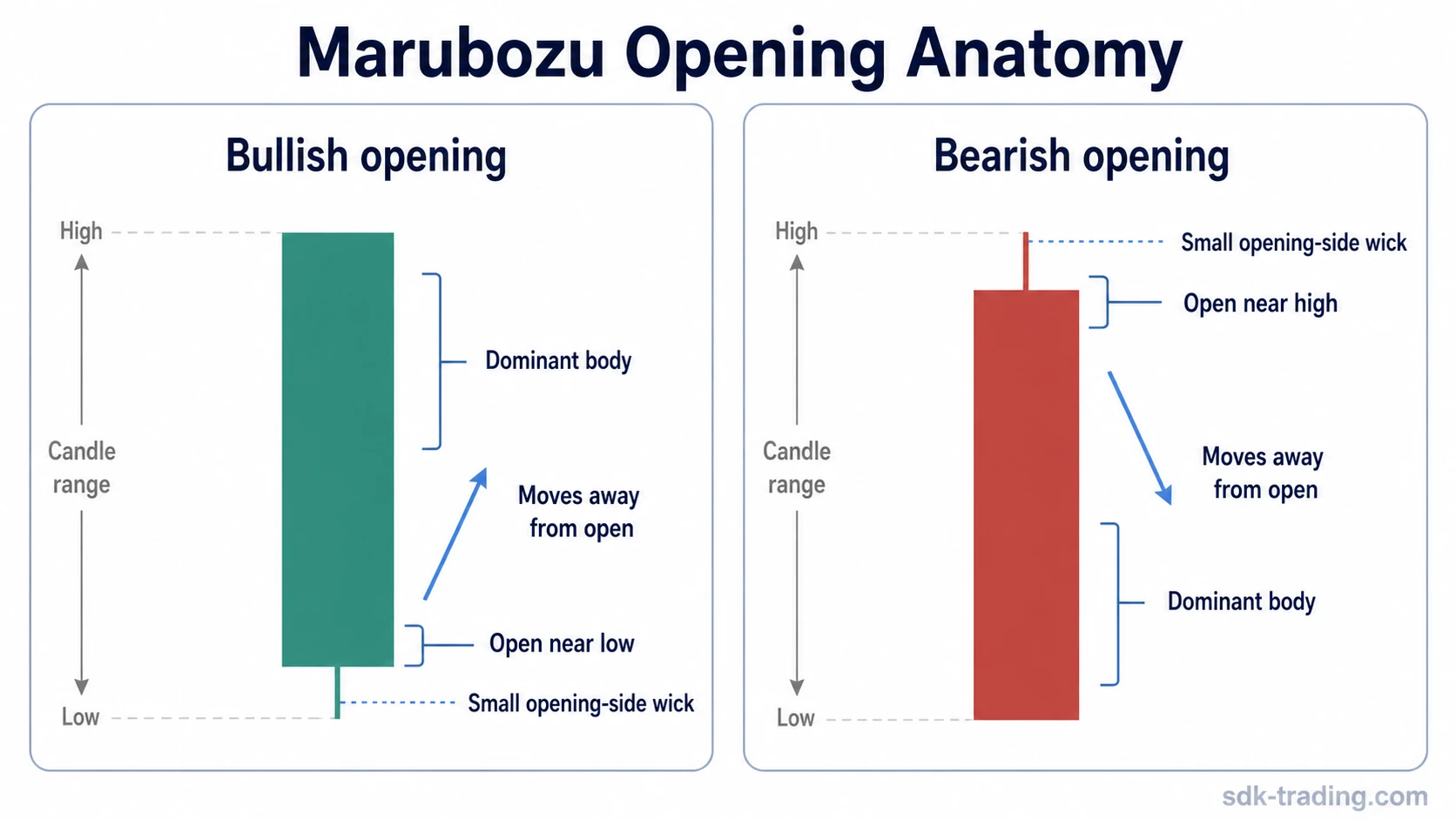 Marubozu Opening Anatomy

Bullish opening

High

Candle range

Low

Dominant body

Moves away from open

Open near low

Small opening-side wick

Bearish opening

High

Candle range

Low

Small opening-side wick

Open near high

Moves away from open

Dominant body

sdk-trading.com